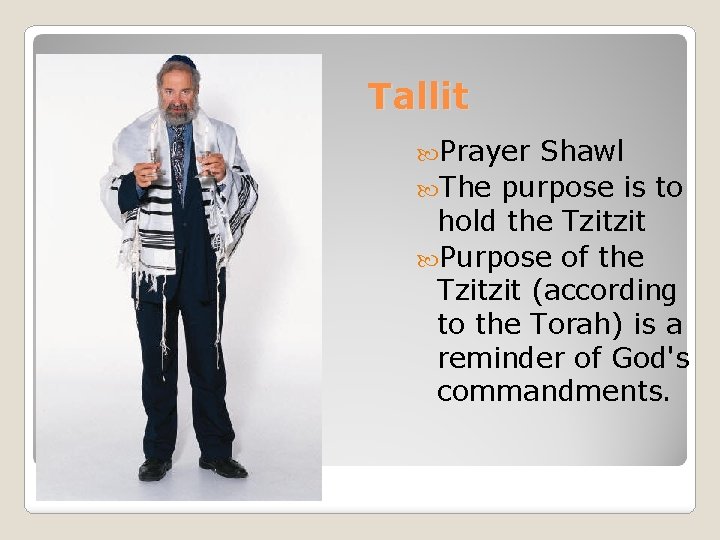 Tallit

Prayer Shawl
The purpose is to hold the Tzitzit
Purpose of the Tzitzit (according to the Torah) is a reminder of God's commandments.